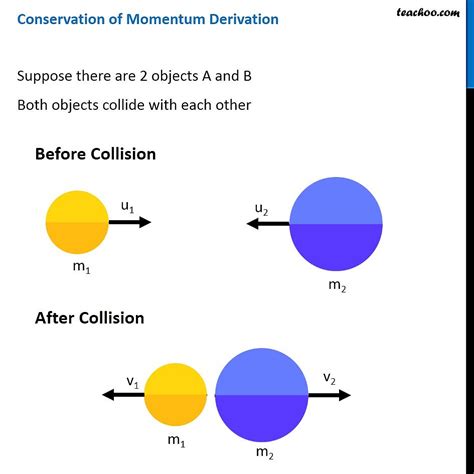 Conservation of Momentum Derivation

teachoo.com

Suppose there are 2 objects A and B

Both objects collide with each other

Before Collision

$u_1$

$m_1$

$u_2$

$m_2$

After Collision

$v_1$

$m_1$

$m_2$

$v_2$